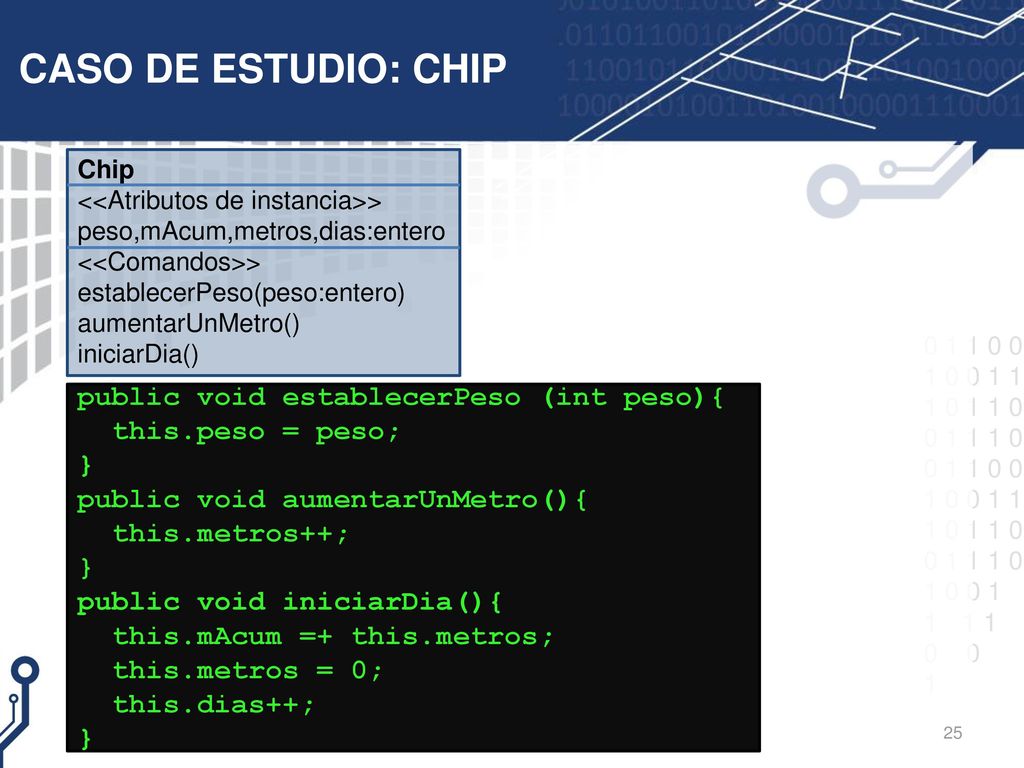 CASO DE ESTUDIO: CHIP

Chip
<<Atributos de instancia>>
peso,mAcum,metros,dias:entero
<<Comandos>>
establecerPeso(peso:entero)
aumentarUnMetro()
iniciarDia()

public void establecerPeso (int peso){
  this.peso = peso;
}
public void aumentarUnMetro(){
  this.metros++;
}
public void iniciarDia(){
  this.mAcum =+ this.metros;
  this.metros = 0;
  this.dias++;
}

25